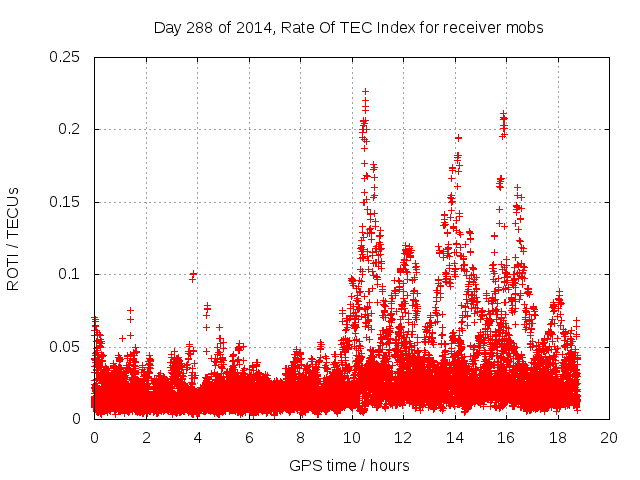 Day 288 of 2014, Rate Of TEC Index for receiver mobs

ROTI / TECUs

0.25
0.2
0.15
0.1
0.05
0

0 2 4 6 8 10 12 14 16 18 20

GPS time / hours